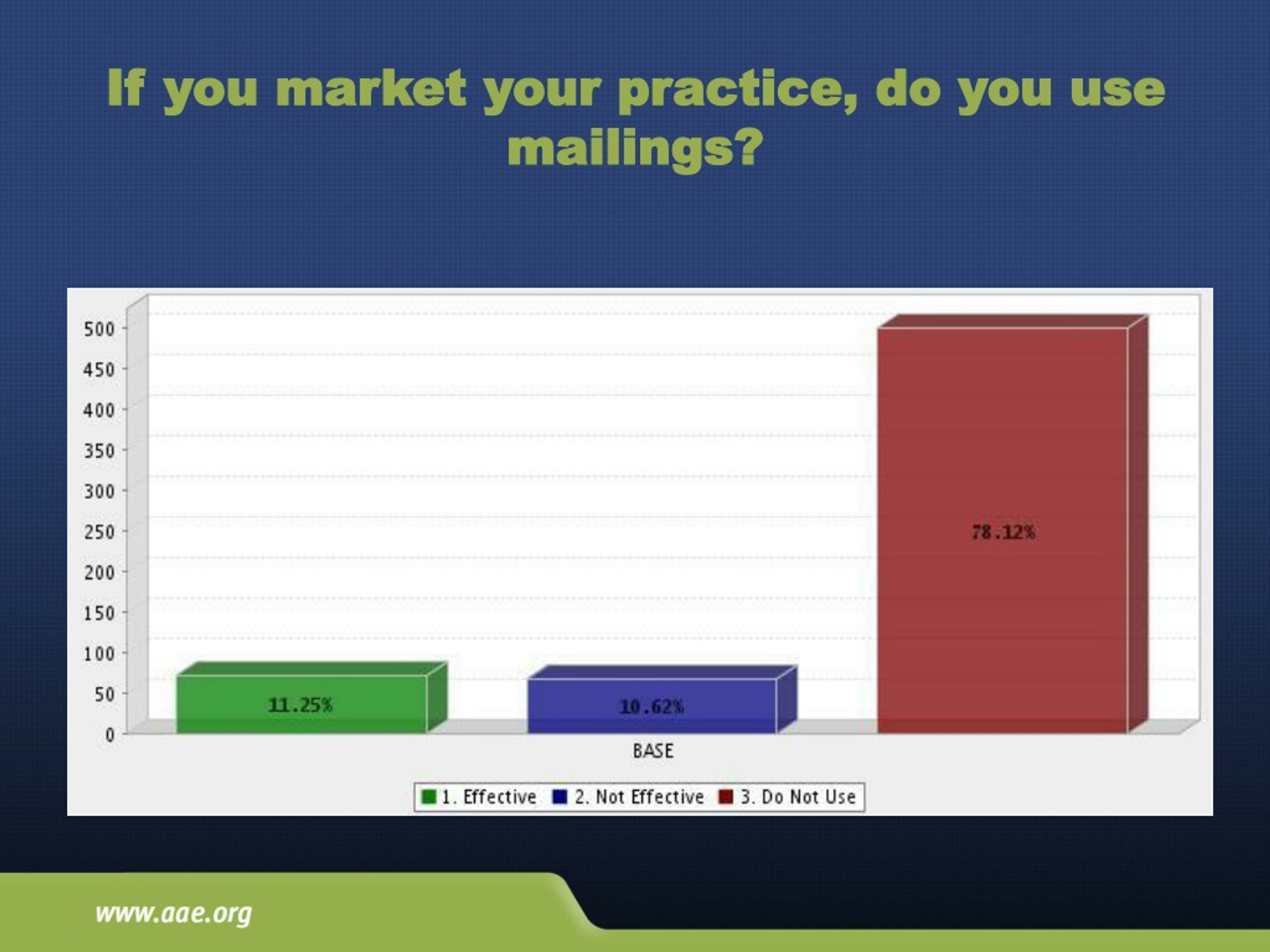 If you market your practice, do you use mailings?

500
450
400
350
300
250
200
150
100
50
0

11.25%
10.62%
78.12%

BASE

1. Effective 2. Not Effective 3. Do Not Use

www.aae.org